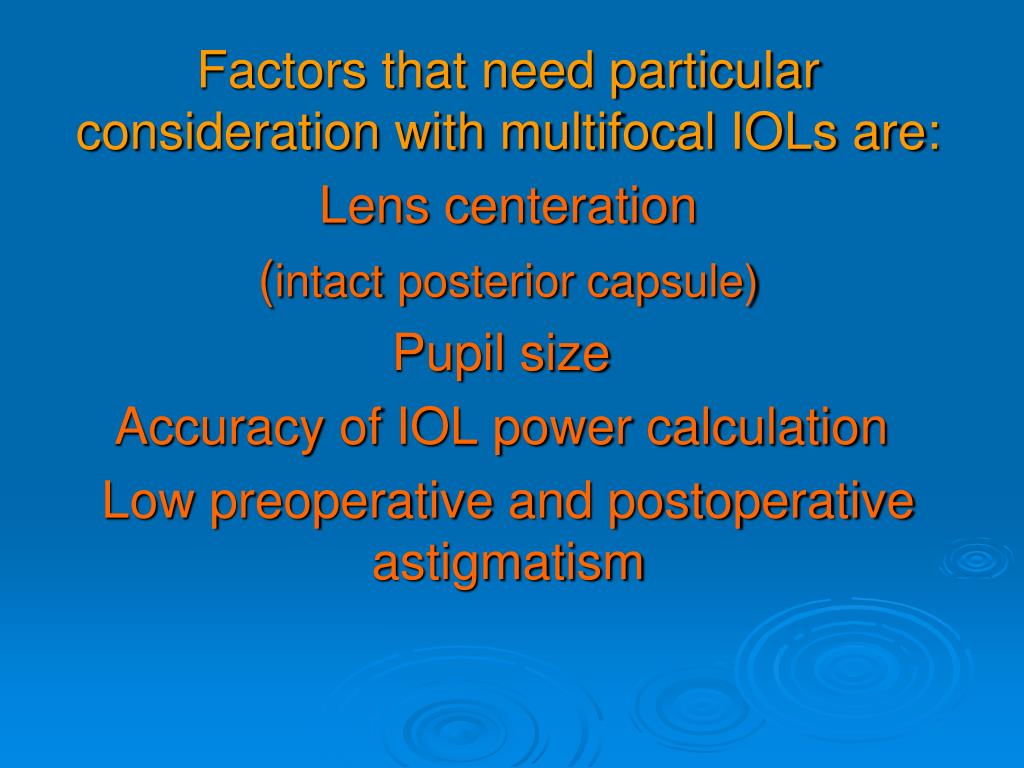 Factors that need particular consideration with multifocal IOLs are:

Lens centeration

(intact posterior capsule)

Pupil size

Accuracy of IOL power calculation

Low preoperative and postoperative astigmatism